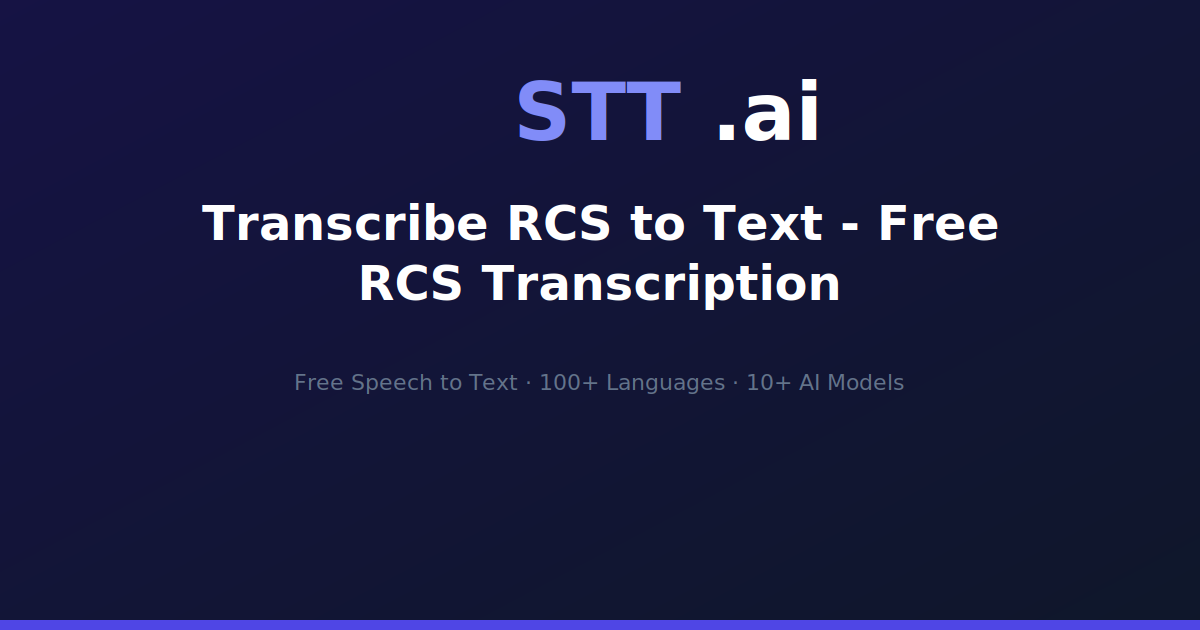 STT .ai

Transcribe RCS to Text - Free RCS Transcription

Free Speech to Text · 100+ Languages · 10+ AI Models